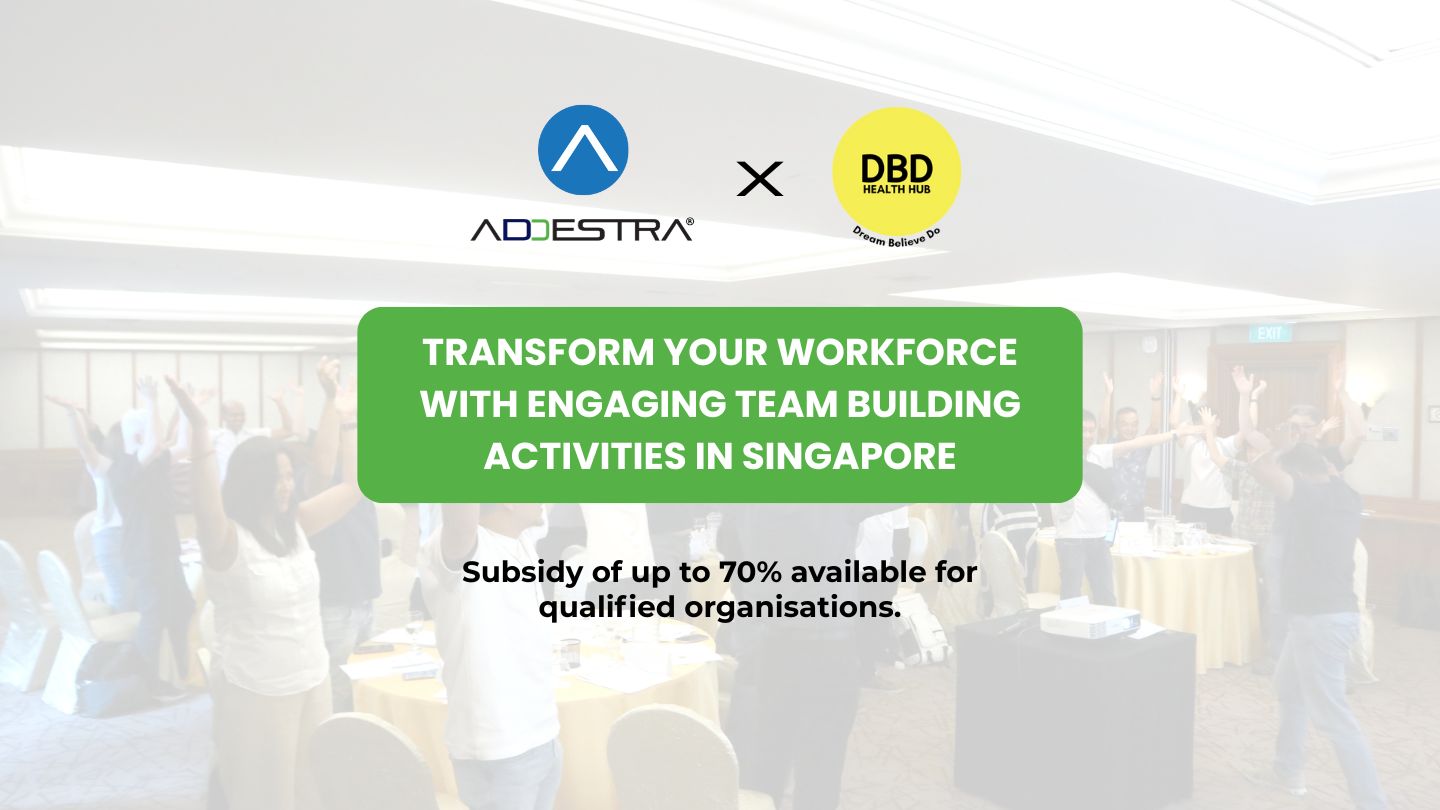 ADDESTRA®

X

DBD
HEALTH HUB
Dream Believe Do

EXIT

TRANSFORM YOUR WORKFORCE WITH ENGAGING TEAM BUILDING ACTIVITIES IN SINGAPORE

Subsidy of up to 70% available for qualified organisations.